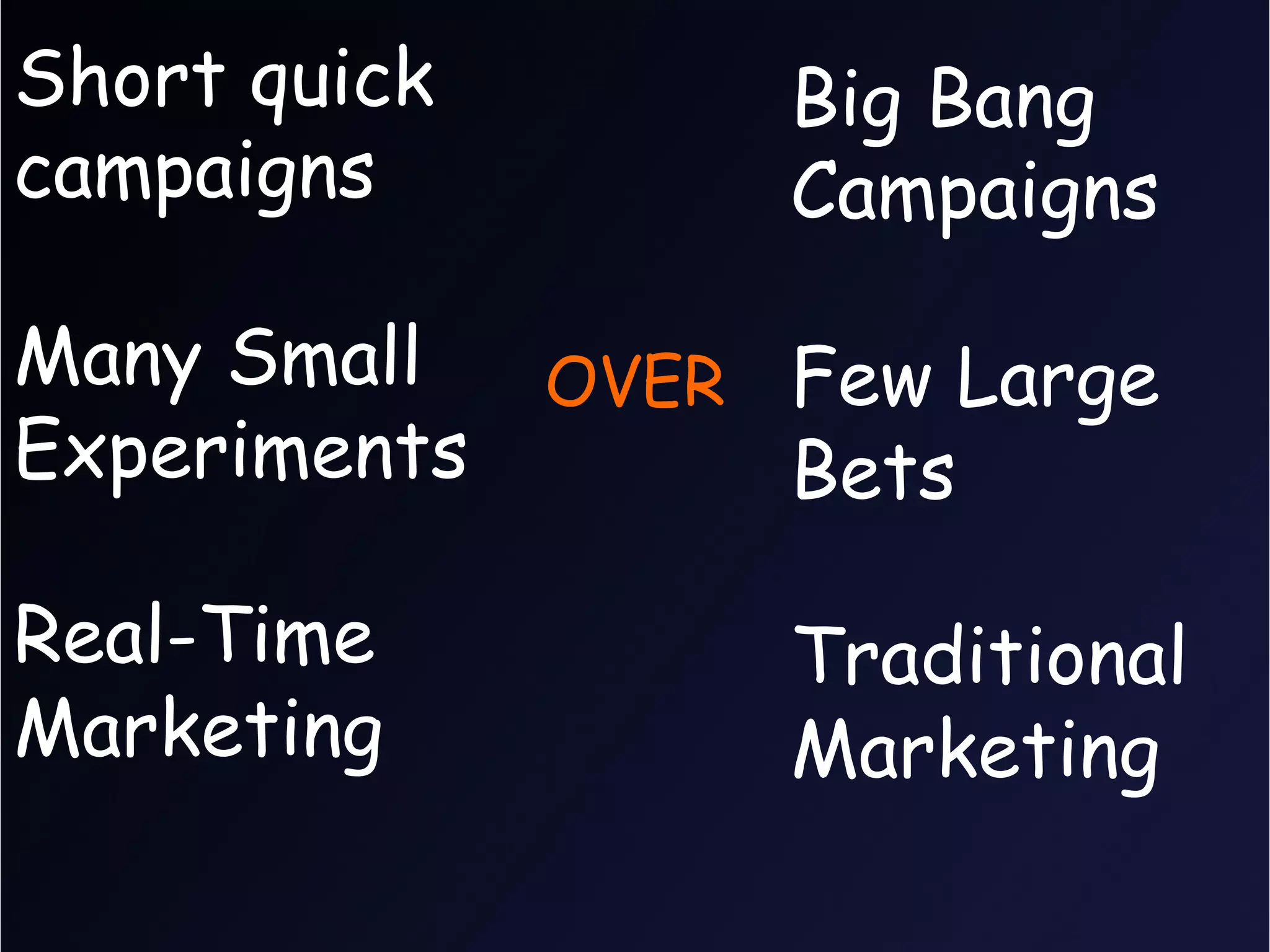 Short quick campaigns

Many Small Experiments

Real-Time Marketing

OVER

Big Bang Campaigns

Few Large Bets

Traditional Marketing